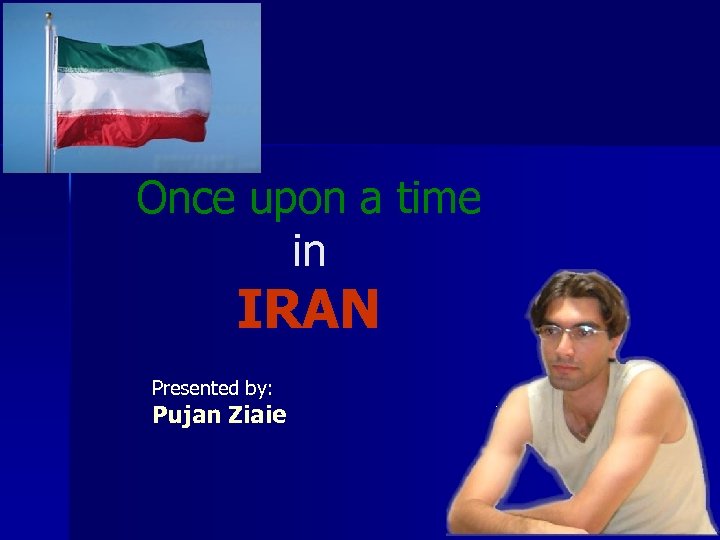 Once upon a time
in
IRAN

Presented by:
Pujan Ziaie